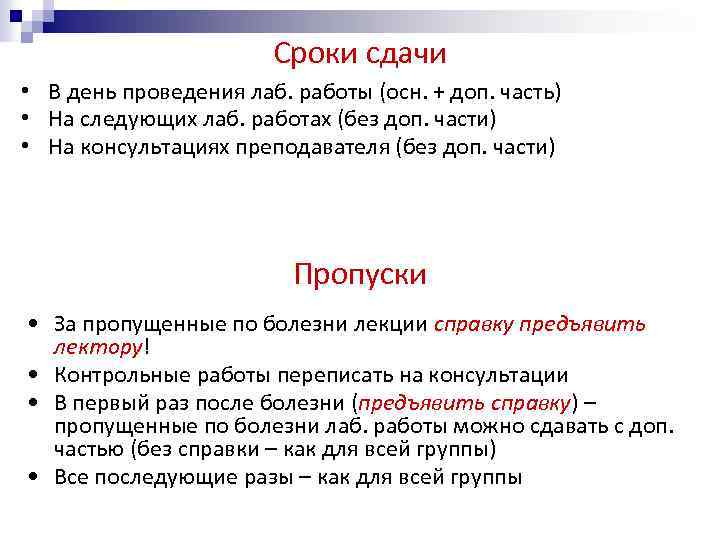 Сроки сдачи

• В день проведения лаб. работы (осн. + доп. часть)
• На следующих лаб. работах (без доп. части)
• На консультациях преподавателя (без доп. части)

Пропуски

• За пропущенные по болезни лекции справку предъявить лектору!
• Контрольные работы переписать на консультации
• В первый раз после болезни (предъявить справку) – пропущенные по болезни лаб. работы можно сдавать с доп. частью (без справки – как для всей группы)
• Все последующие разы – как для всей группы